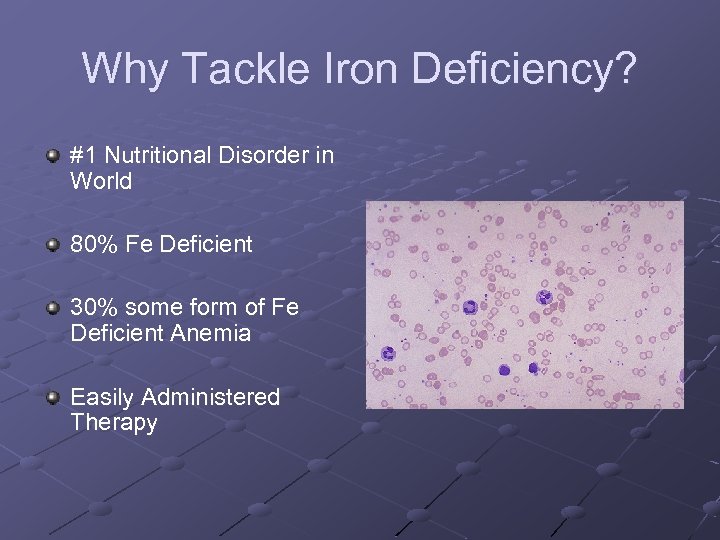 Why Tackle Iron Deficiency?

#1 Nutritional Disorder in World

80% Fe Deficient

30% some form of Fe Deficient Anemia

Easily Administered Therapy